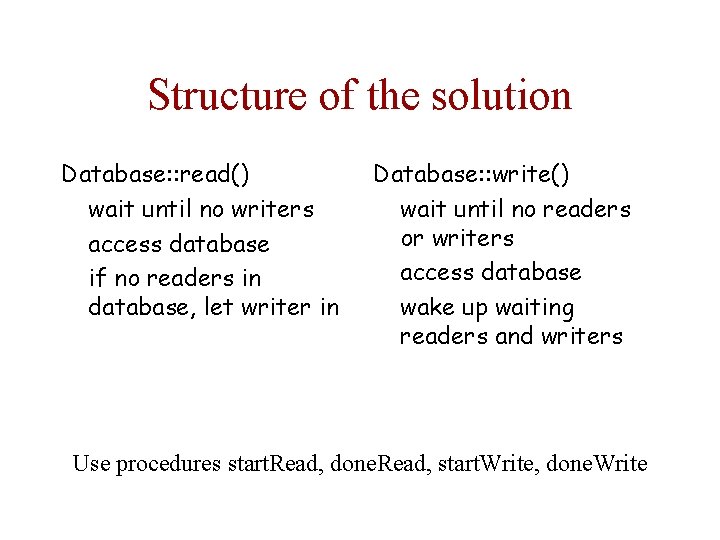 Structure of the solution

Database::read()

wait until no writers

access database

if no readers in database, let writer in

Database::write()

wait until no readers or writers

access database

wake up waiting readers and writers

Use procedures startRead, doneRead, startWrite, doneWrite